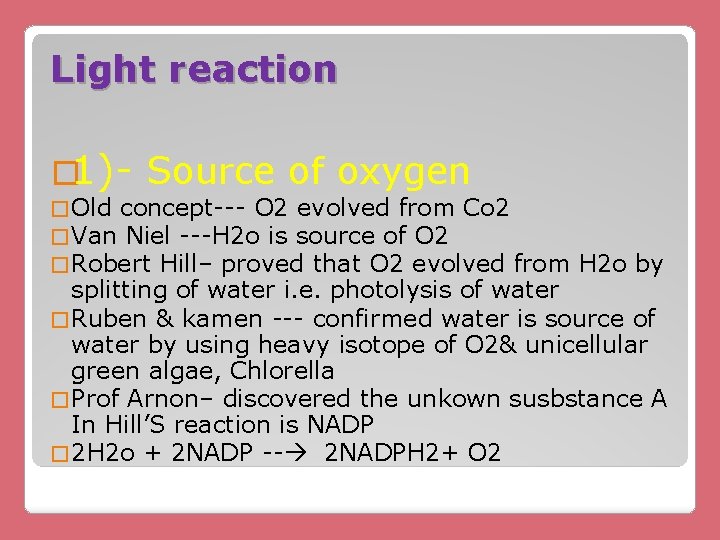 Light reaction

1)- Source of oxygen

Old concept--- O2 evolved from Co2

Van Niel ---H2o is source of O2

Robert Hill– proved that O2 evolved from H2o by splitting of water i.e. photolysis of water

Ruben & kamen --- confirmed water is source of water by using heavy isotope of O2& unicellular green algae, Chlorella

Prof Arnon– discovered the unkown susbstance A In Hill'S reaction is NADP

2H2o + 2NADP --→ 2NADPH2+ O2